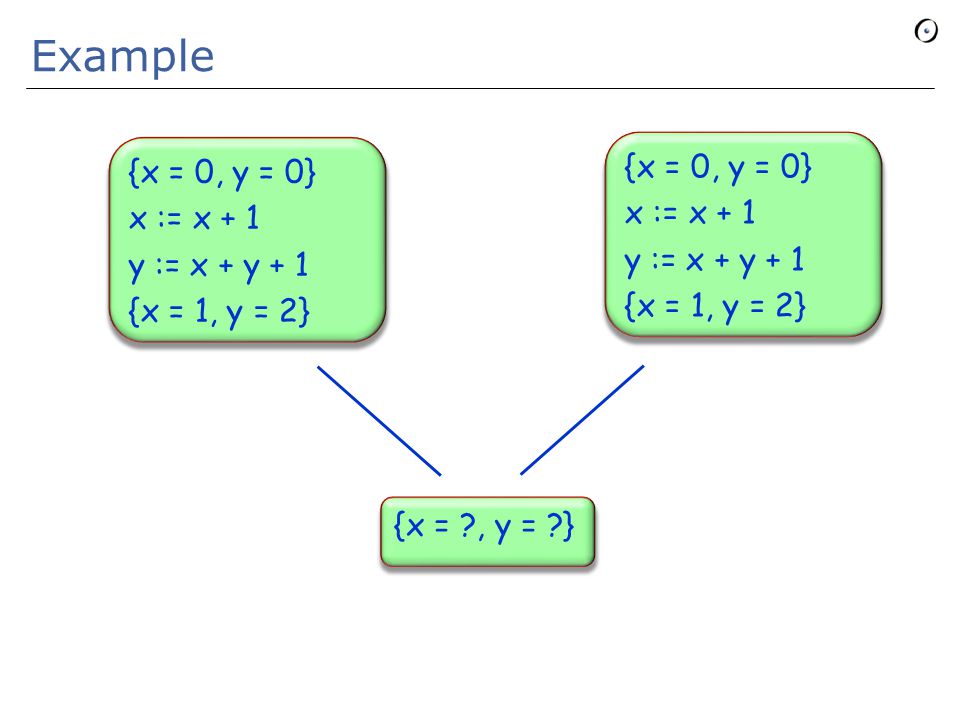 Example

{x = 0, y = 0}
x := x + 1
y := x + y + 1
{x = 1, y = 2}

{x = 0, y = 0}
x := x + 1
y := x + y + 1
{x = 1, y = 2}

{x = ?, y = ?}